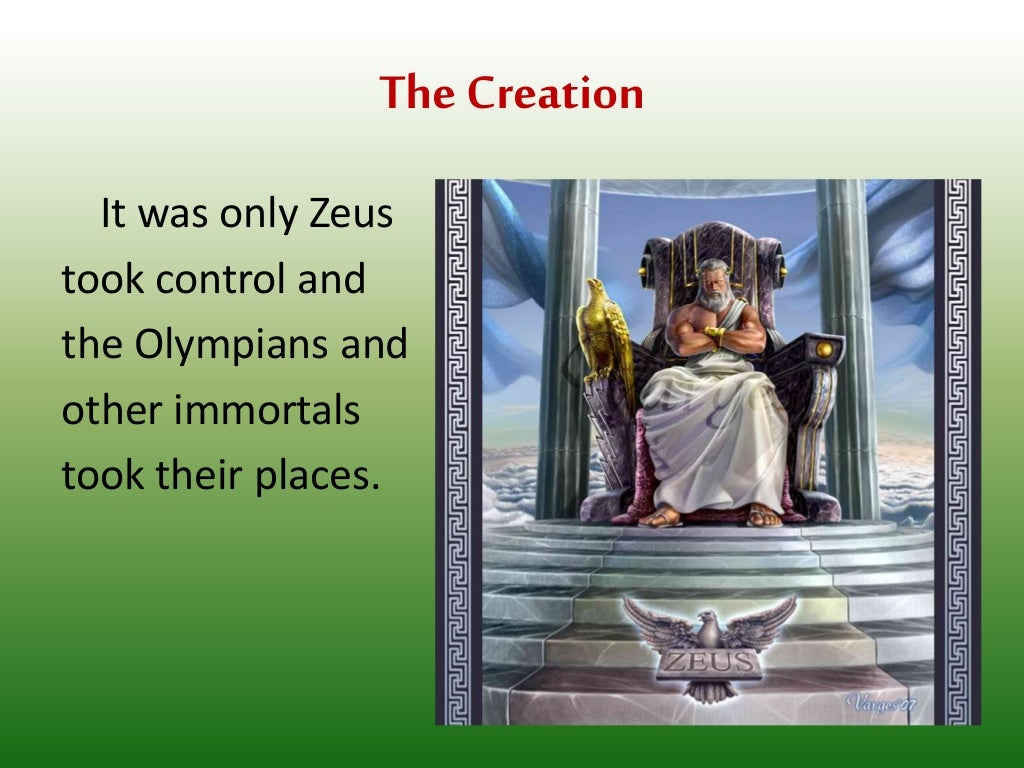 The Creation

It was only Zeus took control and the Olympians and other immortals took their places.

ZEUS

Varges 07